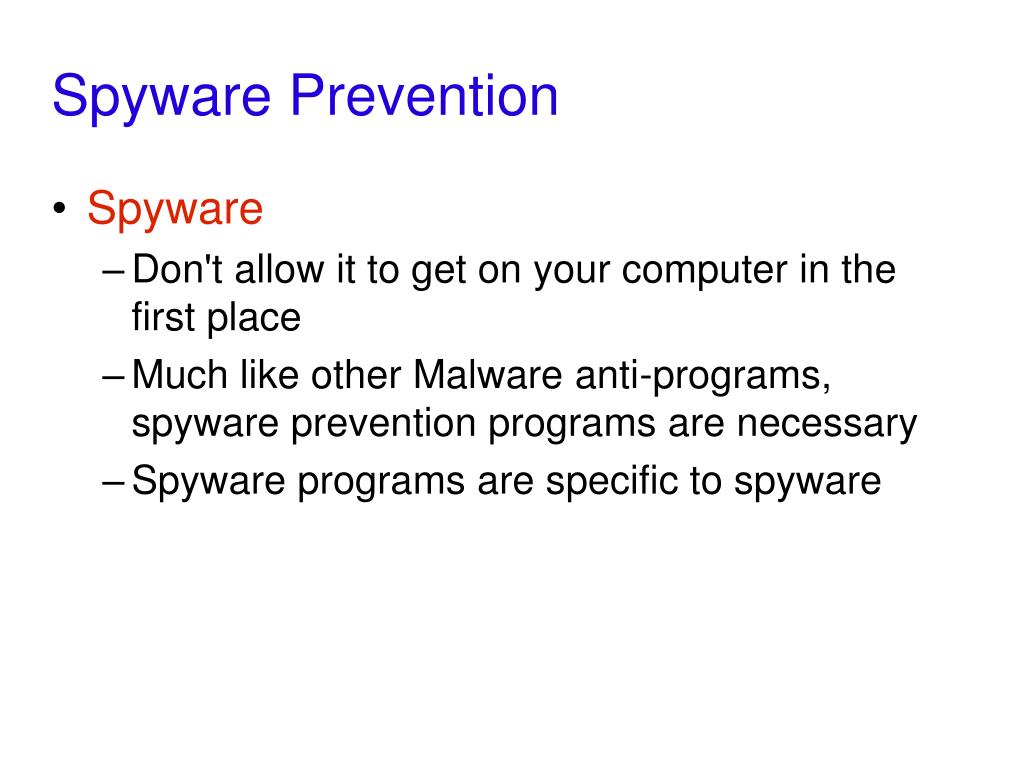 Spyware Prevention

• Spyware
– Don't allow it to get on your computer in the first place
– Much like other Malware anti-programs, spyware prevention programs are necessary
– Spyware programs are specific to spyware